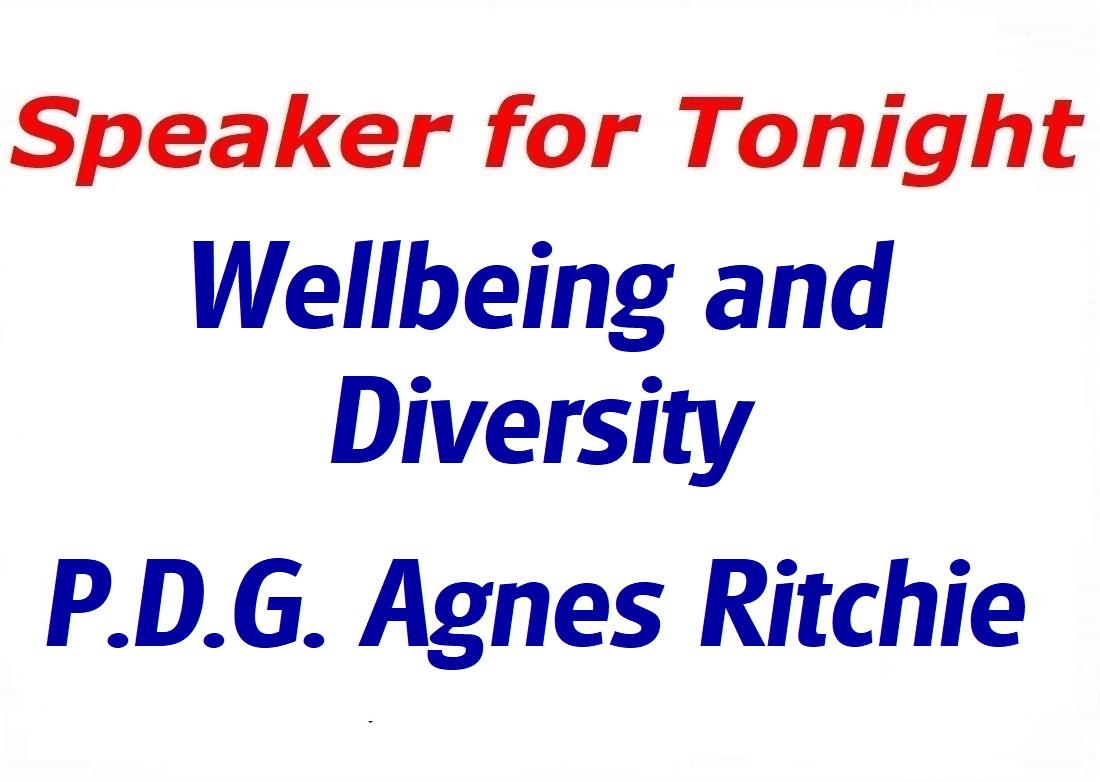 Speaker for Tonight

Wellbeing and Diversity

P.D.G. Agnes Ritchie